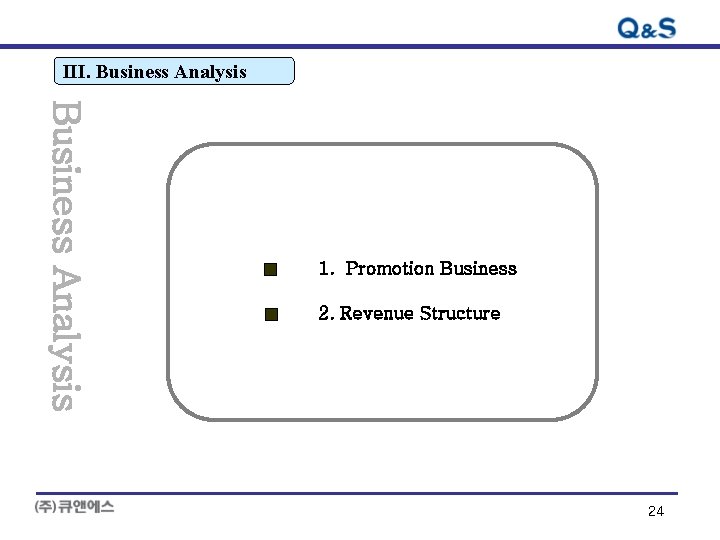 Q&S

III. Business Analysis

Business Analysis

1. Promotion Business

2. Revenue Structure

(주)큐앤에스

24